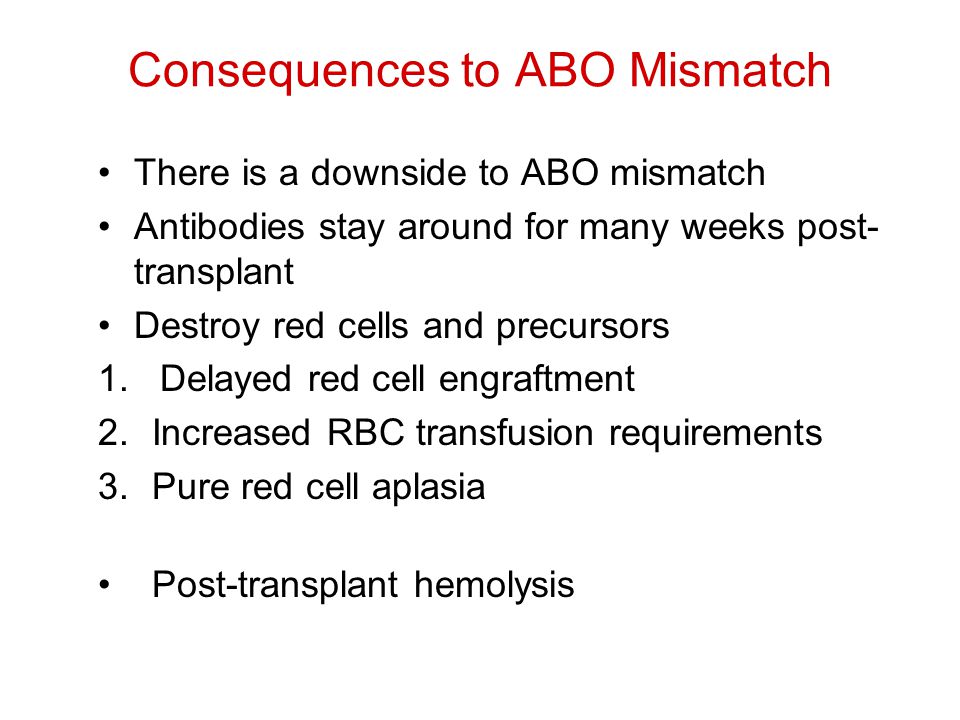 Consequences to ABO Mismatch

• There is a downside to ABO mismatch
• Antibodies stay around for many weeks post-transplant
• Destroy red cells and precursors
1. Delayed red cell engraftment
2. Increased RBC transfusion requirements
3. Pure red cell aplasia

• Post-transplant hemolysis